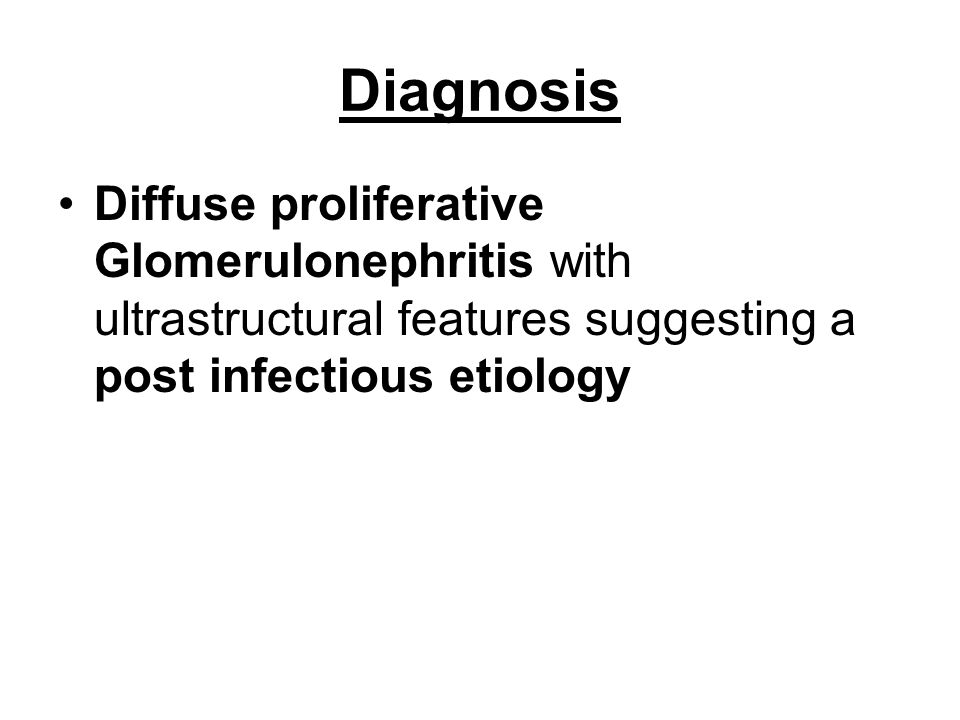 Diagnosis

• Diffuse proliferative Glomerulonephritis with ultrastructural features suggesting a post infectious etiology